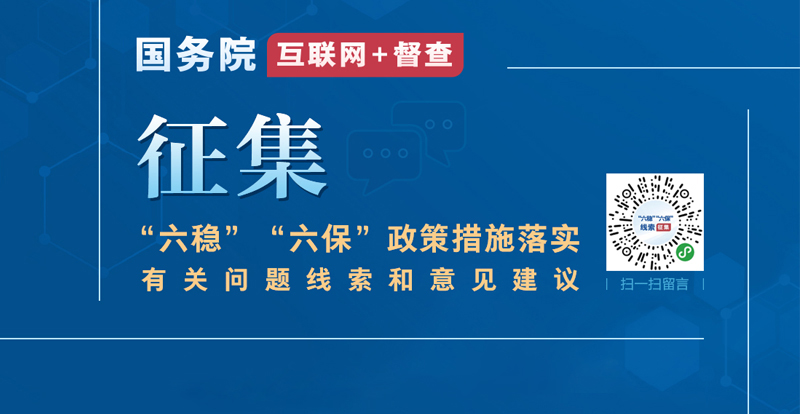 国务院 互联网+督查

征集

“六稳”“六保”政策措施落实

有关问题线索和意见建议

“六稳”“六保”
线索 征集

扫一扫留言